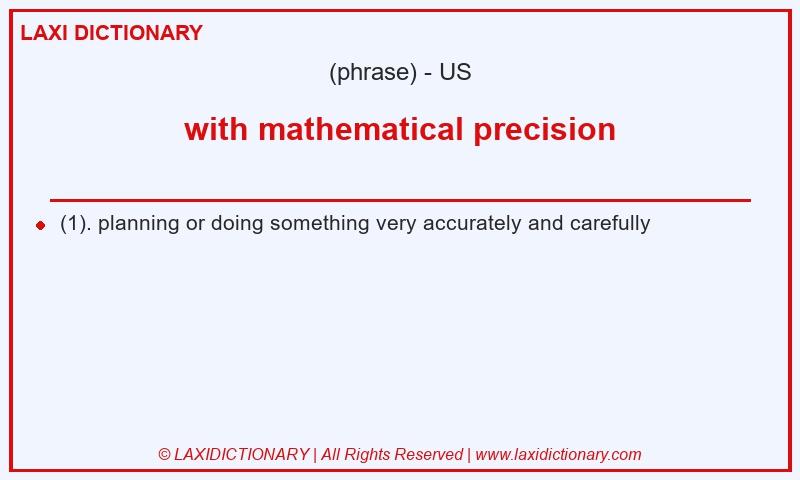 LAXI DICTIONARY

(phrase) - US

with mathematical precision

(1). planning or doing something very accurately and carefully

© LAXIDICTIONARY | All Rights Reserved | www.laxidictionary.com